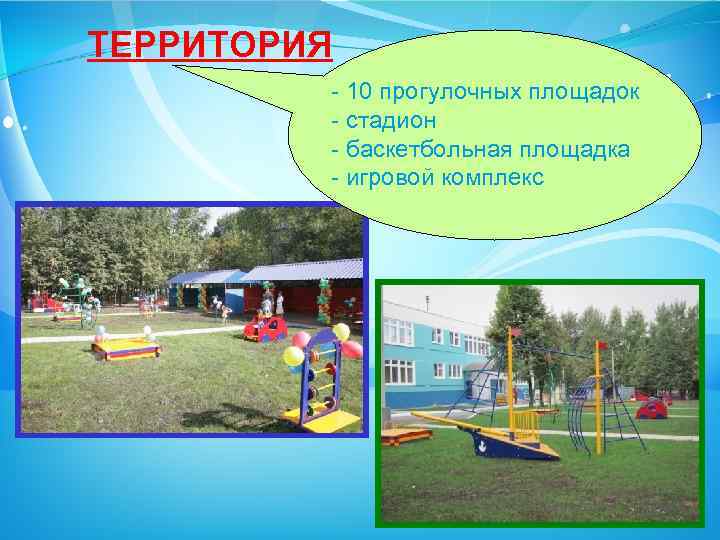 ТЕРРИТОРИЯ

- 10 прогулочных площадок
- стадион
- баскетбольная площадка
- игровой комплекс